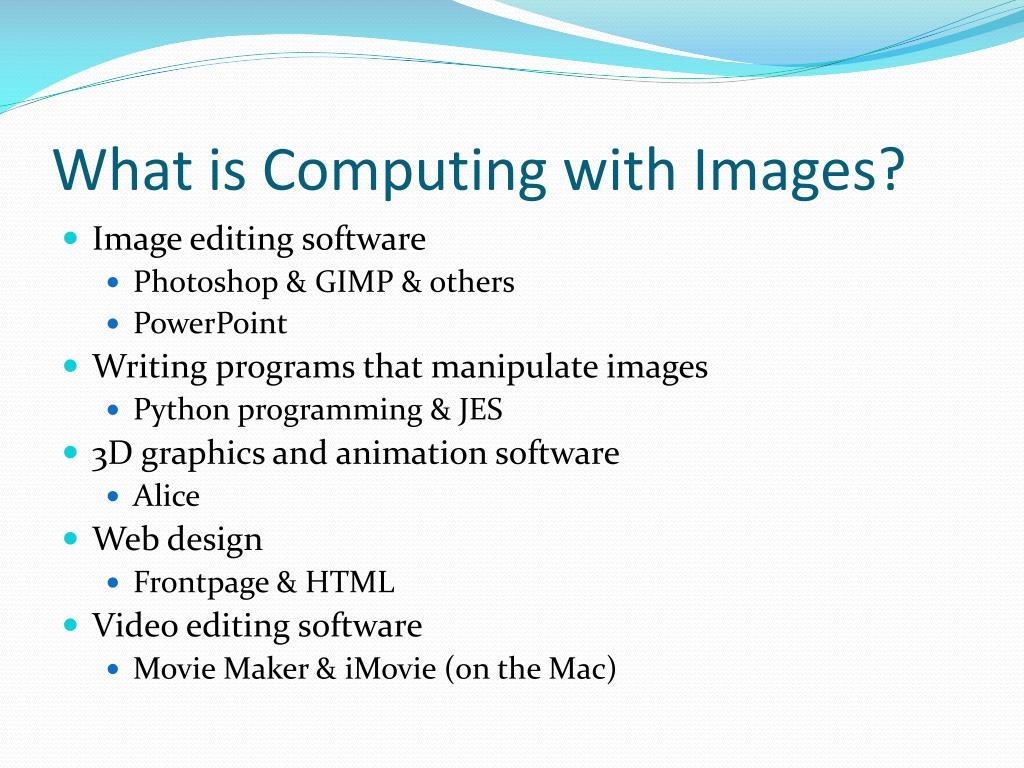 What is Computing with Images?

- Image editing software
  - Photoshop & GIMP & others
  - PowerPoint
- Writing programs that manipulate images
  - Python programming & JES
- 3D graphics and animation software
  - Alice
- Web design
  - Frontpage & HTML
- Video editing software
  - Movie Maker & iMovie (on the Mac)